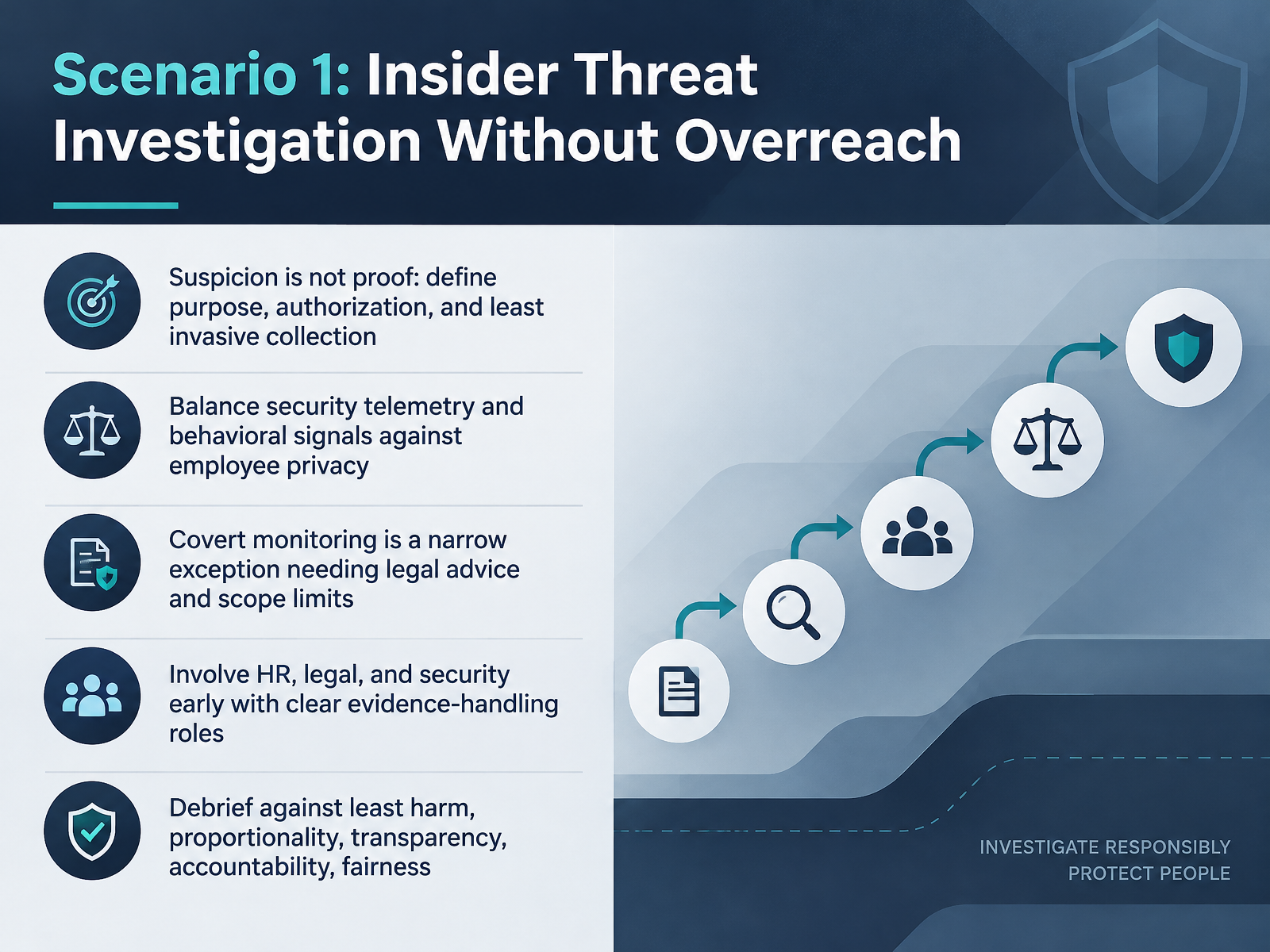 Scenario 1: Insider Threat Investigation Without Overreach

Suspicion is not proof: define purpose, authorization, and least invasive collection

Balance security telemetry and behavioral signals against employee privacy

Covert monitoring is a narrow exception needing legal advice and scope limits

Involve HR, legal, and security early with clear evidence-handling roles

Debrief against least harm, proportionality, transparency, accountability, fairness

INVESTIGATE RESPONSIBLY
PROTECT PEOPLE